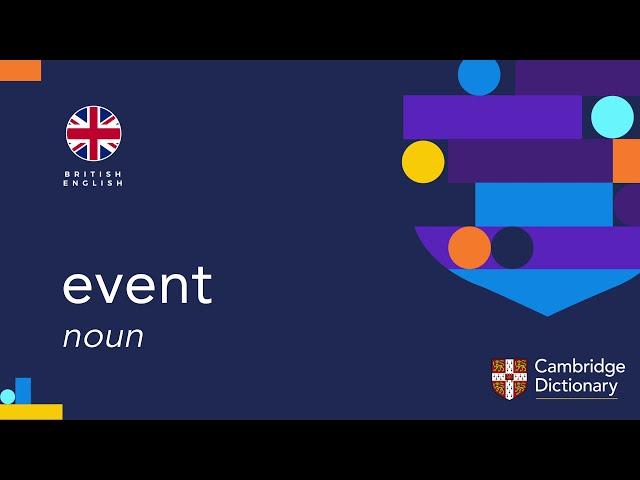 BRITISH ENGLISH

event

noun

Cambridge Dictionary